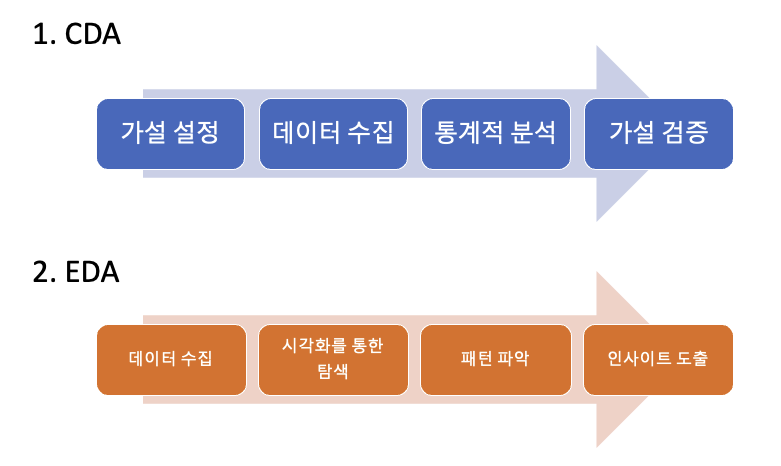 1. CDA

가설 설정

데이터 수집

통계적 분석

가설 검증

2. EDA

데이터 수집

시각화를 통한 탐색

패턴 파악

인사이트 도출